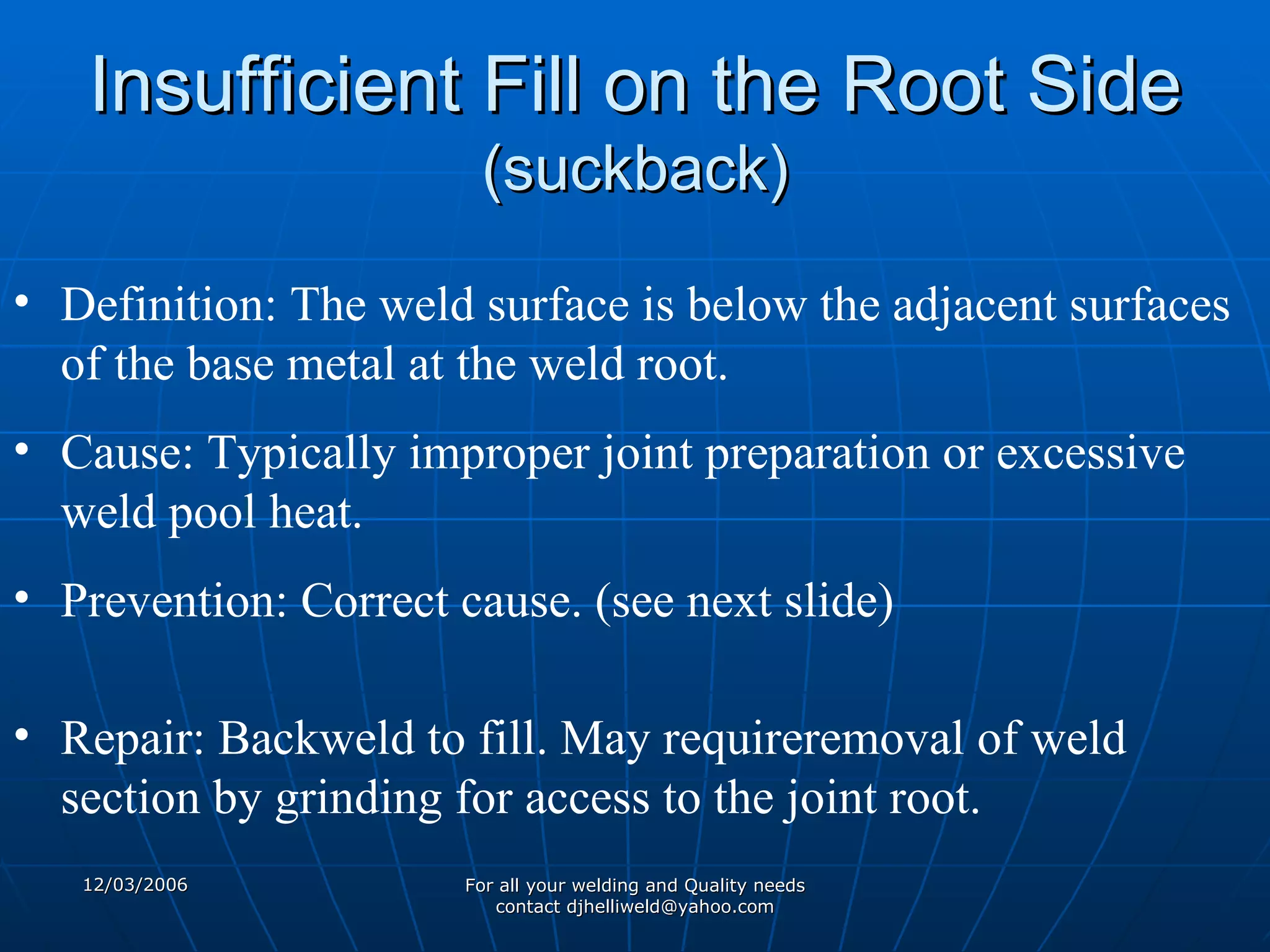 Insufficient Fill on the Root Side
(suckback)

• Definition: The weld surface is below the adjacent surfaces of the base metal at the weld root.

• Cause: Typically improper joint preparation or excessive weld pool heat.

• Prevention: Correct cause. (see next slide)

• Repair: Backweld to fill. May requireremoval of weld section by grinding for access to the joint root.

12/03/2006

For all your welding and Quality needs
contact djhelliweld@yahoo.com